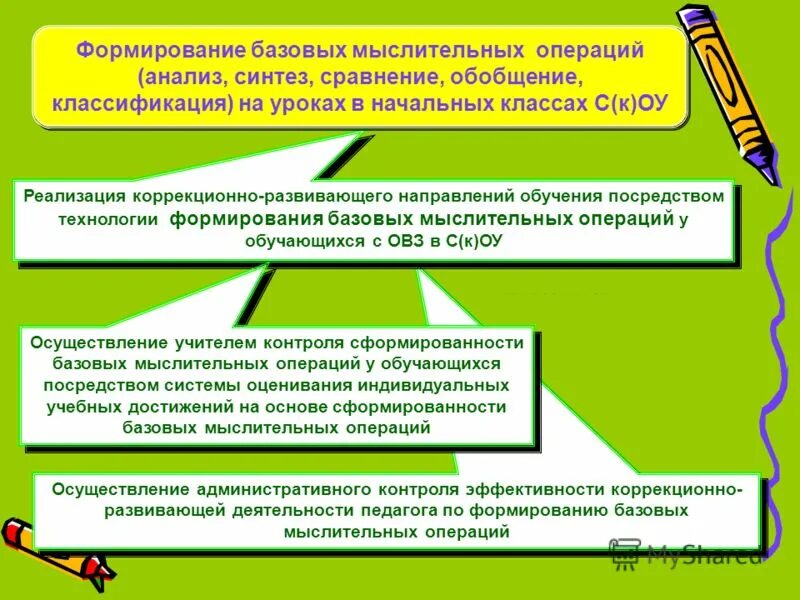 Формирование базовых мыслительных операций (анализ, синтез, сравнение, обобщение, классификация) на уроках в начальных классах С(к)ОУ

Реализация коррекционно-развивающего направлений обучения посредством технологии формирования базовых мыслительных операций у обучающихся с ОВЗ в С(к)ОУ

Осуществление учителем контроля сформированности базовых мыслительных операций у обучающихся посредством системы оценивания индивидуальных учебных достижений на основе сформированности базовых мыслительных операций

Осуществление административного контроля эффективности коррекционно-развивающей деятельности педагога по формированию базовых мыслительных операций

MyShared